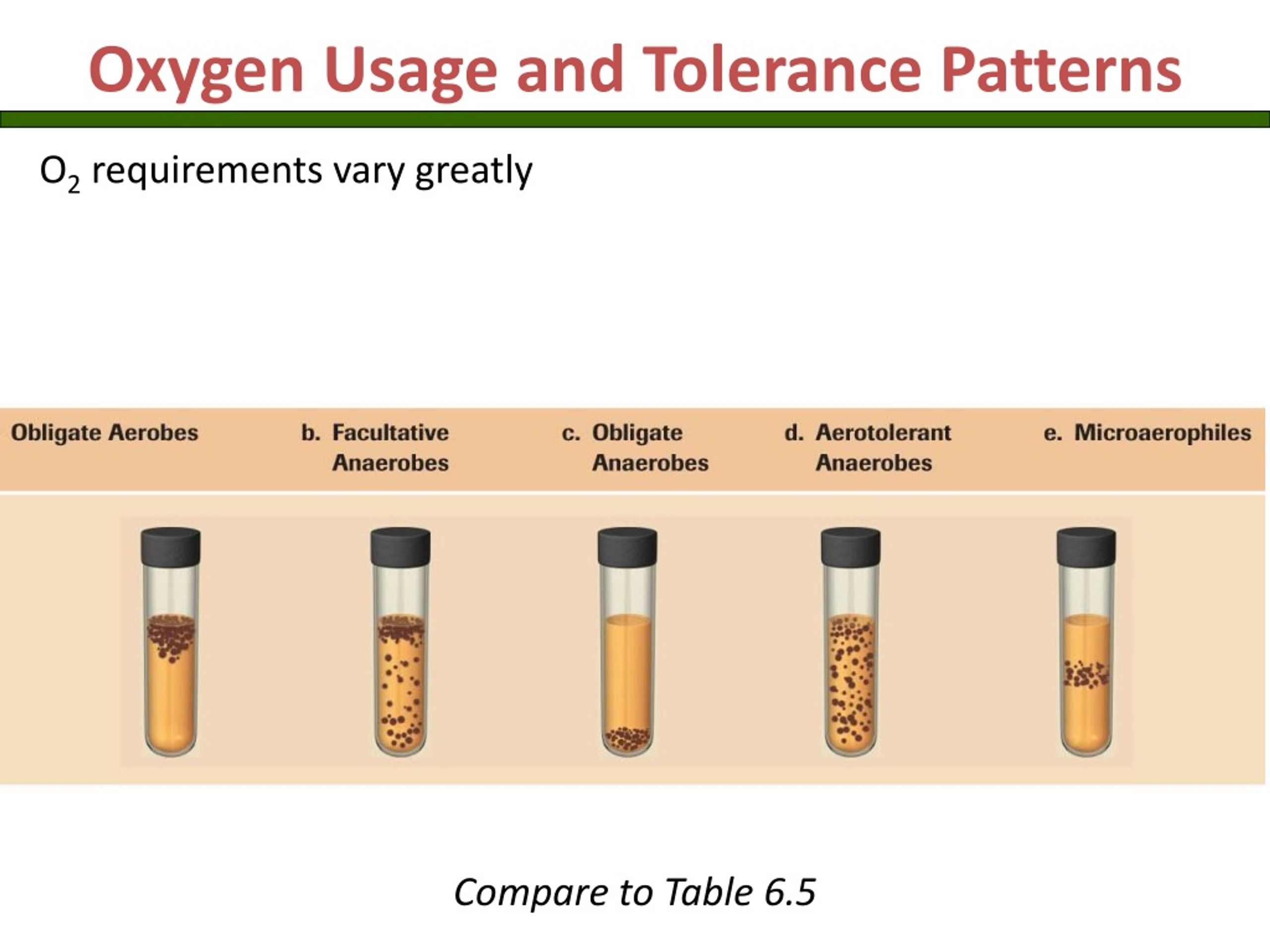 Oxygen Usage and Tolerance Patterns

$O_2$ requirements vary greatly

Obligate Aerobes

b. Facultative Anaerobes

c. Obligate Anaerobes

d. Aerotolerant Anaerobes

e. Microaerophiles

Compare to Table 6.5